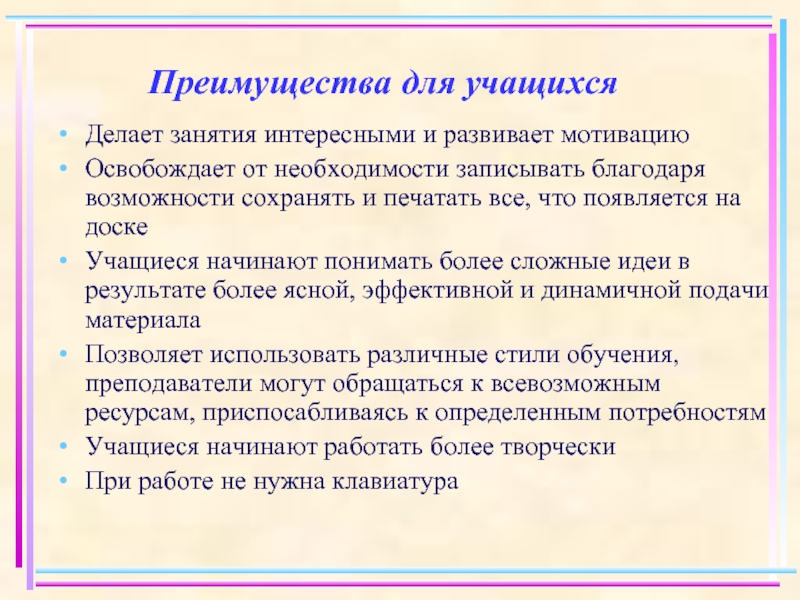 Преимущества для учащихся

• Делает занятия интересными и развивает мотивацию
• Освобождает от необходимости записывать благодаря возможности сохранять и печатать все, что появляется на доске
• Учащиеся начинают понимать более сложные идеи в результате более ясной, эффективной и динамичной подачи материала
• Позволяет использовать различные стили обучения, преподаватели могут обращаться к всевозможным ресурсам, приспосабливаясь к определенным потребностям
• Учащиеся начинают работать более творчески
• При работе не нужна клавиатура